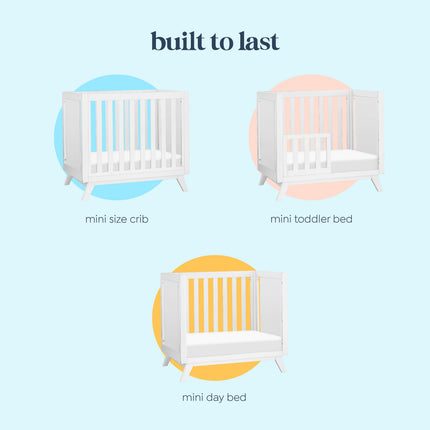 built to last

mini size crib

mini toddler bed

mini day bed